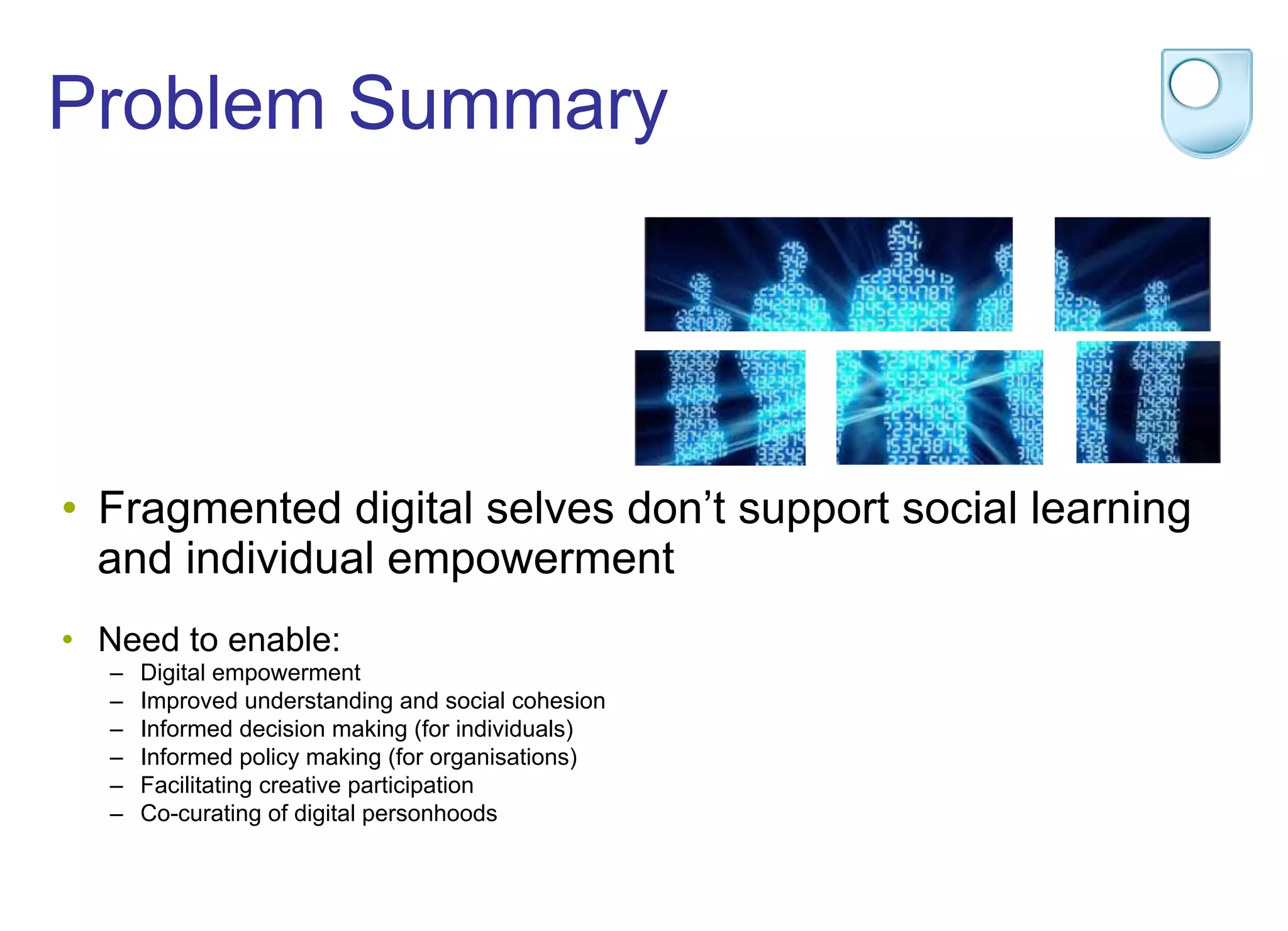 Problem Summary

• Fragmented digital selves don’t support social learning and individual empowerment

• Need to enable:
– Digital empowerment
– Improved understanding and social cohesion
– Informed decision making (for individuals)
– Informed policy making (for organisations)
– Facilitating creative participation
– Co-curating of digital personhoods